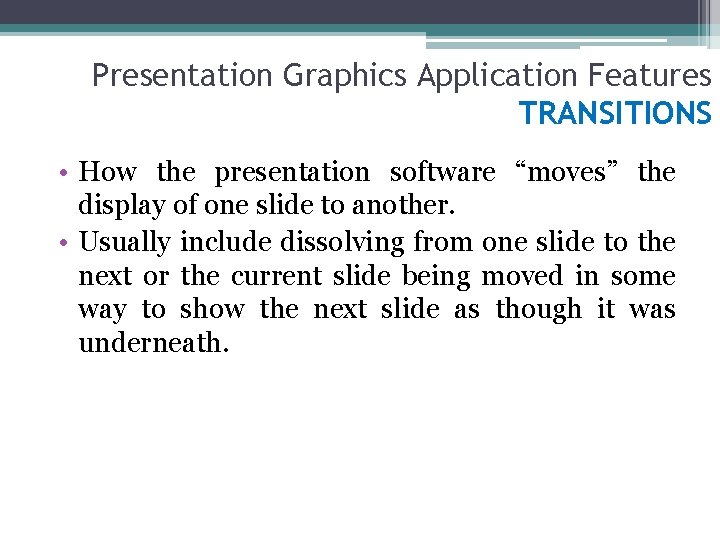 Presentation Graphics Application Features
TRANSITIONS

• How the presentation software “moves” the display of one slide to another.
• Usually include dissolving from one slide to the next or the current slide being moved in some way to show the next slide as though it was underneath.